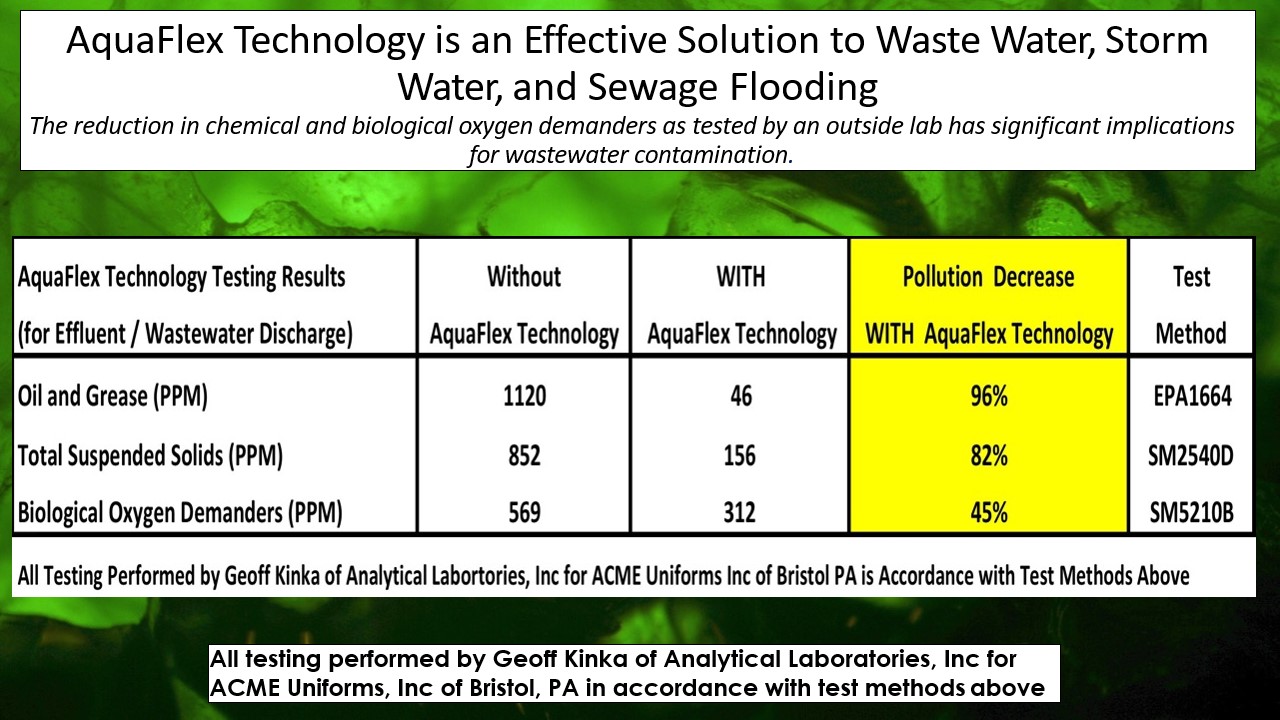 AquaFlex Technology is an Effective Solution to Waste Water, Storm Water, and Sewage Flooding

The reduction in chemical and biological oxygen demanders as tested by an outside lab has significant implications for wastewater contamination.

| AquaFlex Technology Testing Results (for Effluent / Wastewater Discharge) | Without AquaFlex Technology | WITH AquaFlex Technology | Pollution Decrease WITH AquaFlex Technology | Test Method |
|---|---|---|---|---|
| Oil and Grease (PPM) | 1120 | 46 | 96% | EPA1664 |
| Total Suspended Solids (PPM) | 852 | 156 | 82% | SM2540D |
| Biological Oxygen Demanders (PPM) | 569 | 312 | 45% | SM5210B |

All Testing Performed by Geoff Kinka of Analytical Labortories, Inc for ACME Uniforms Inc of Bristol PA is Accordance with Test Methods Above

All testing performed by Geoff Kinka of Analytical Laboratories, Inc for ACME Uniforms, Inc of Bristol, PA in accordance with test methods above